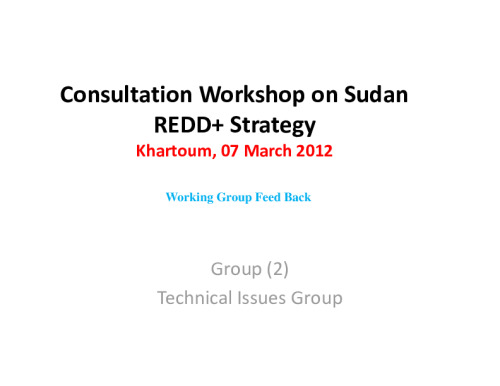 Consultation Workshop on Sudan REDD+ Strategy
Khartoum, 07 March 2012

Working Group Feed Back

Group (2)
Technical Issues Group